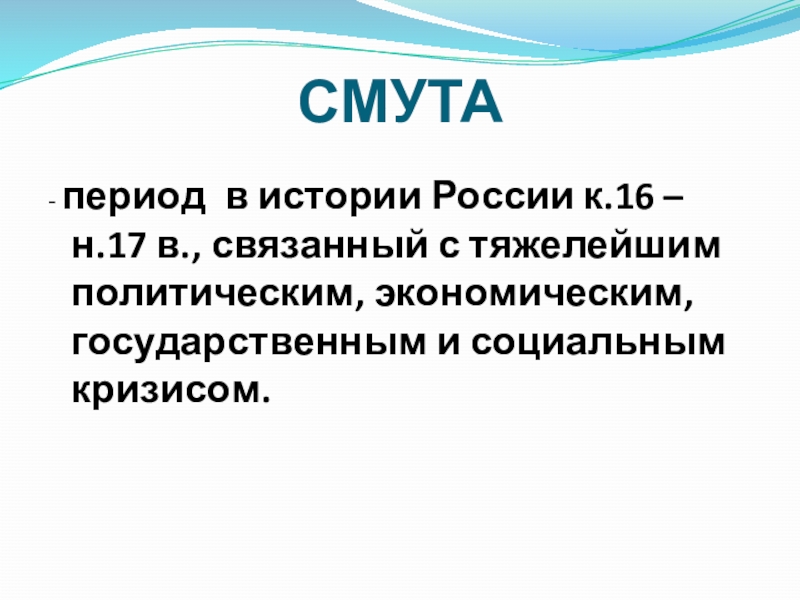 СМУТА

- период в истории России к.16 – н.17 в., связанный с тяжелейшим политическим, экономическим, государственным и социальным кризисом.